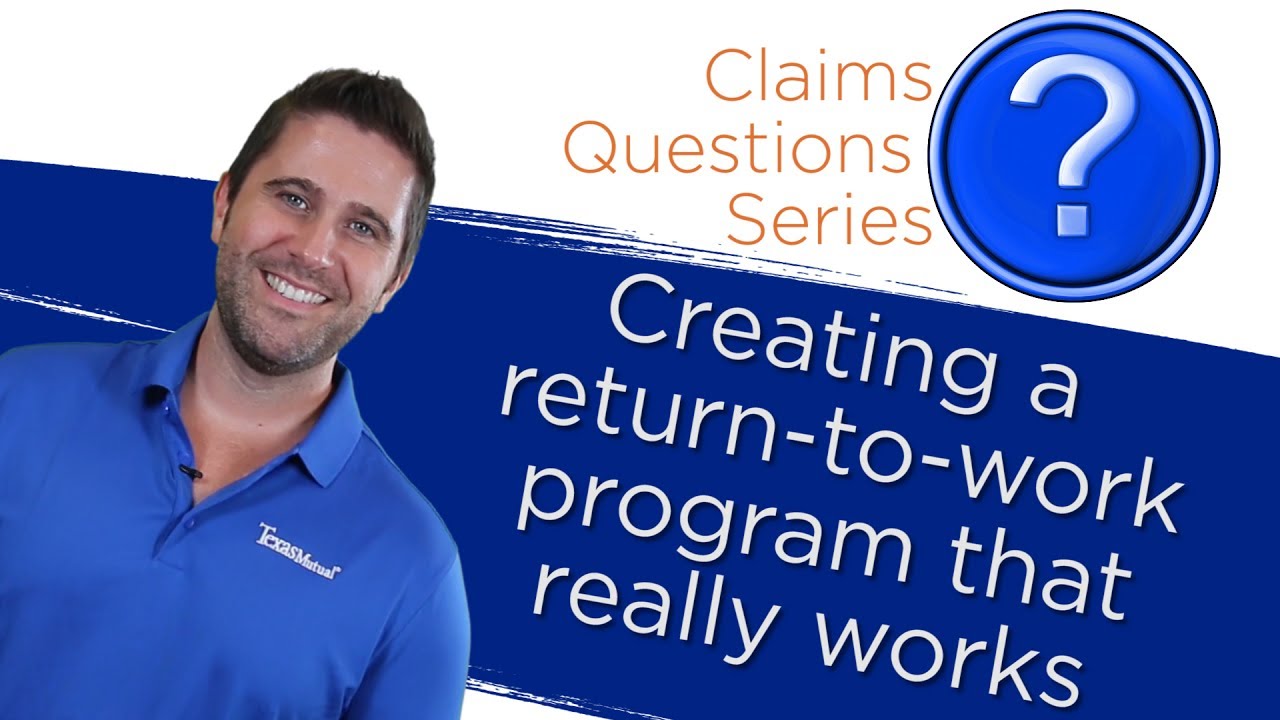 Claims Questions Series

?

Creating a return-to-work program that really works

TexasMutual